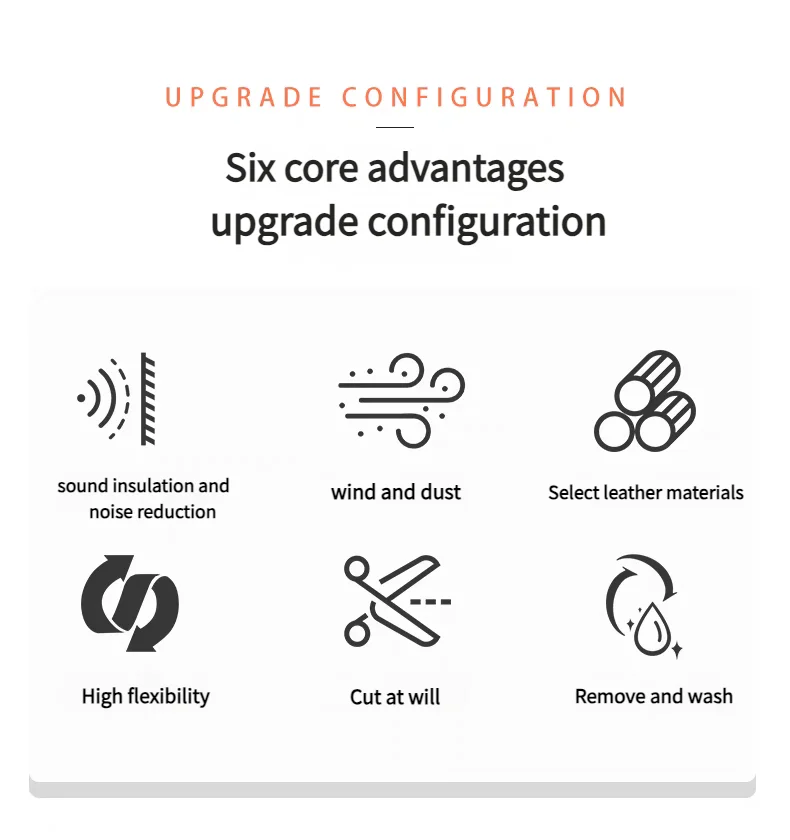 UPGRADE CONFIGURATION

Six core advantages
upgrade configuration

sound insulation and noise reduction

wind and dust

Select leather materials

High flexibility

Cut at will

Remove and wash